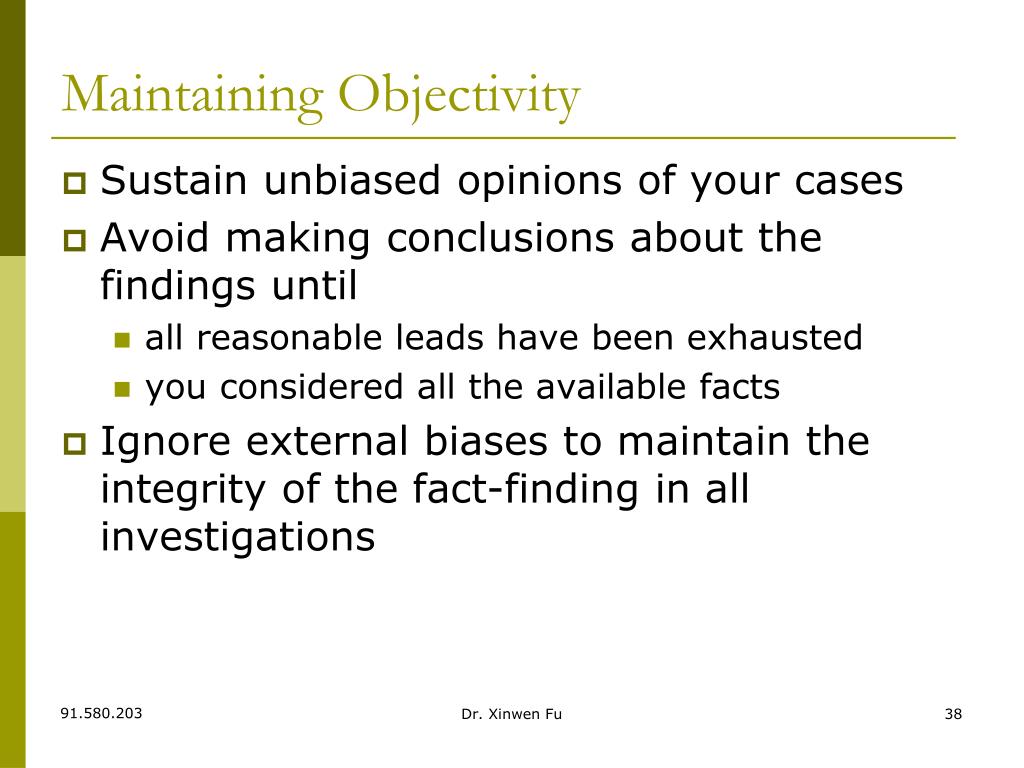 Maintaining Objectivity

Sustain unbiased opinions of your cases

Avoid making conclusions about the findings until

all reasonable leads have been exhausted

you considered all the available facts

Ignore external biases to maintain the integrity of the fact-finding in all investigations

91.580.203

Dr. Xinwen Fu

38